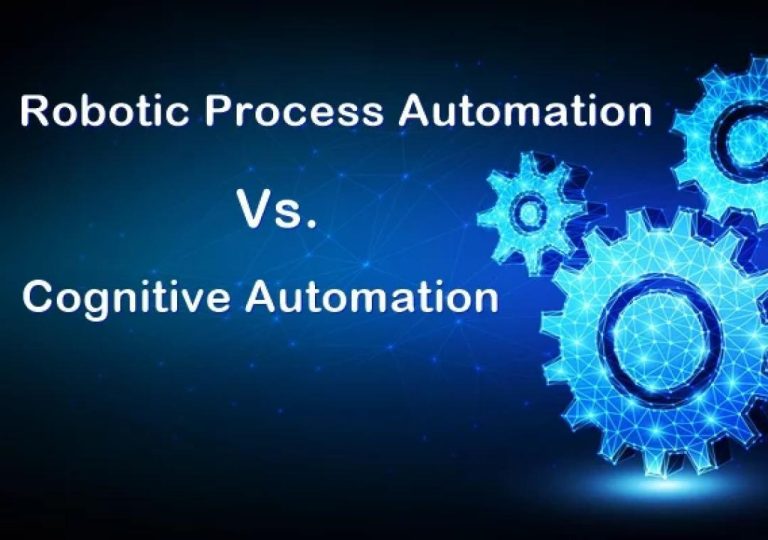 Robotic Process Automation

Vs.

Cognitive Automation